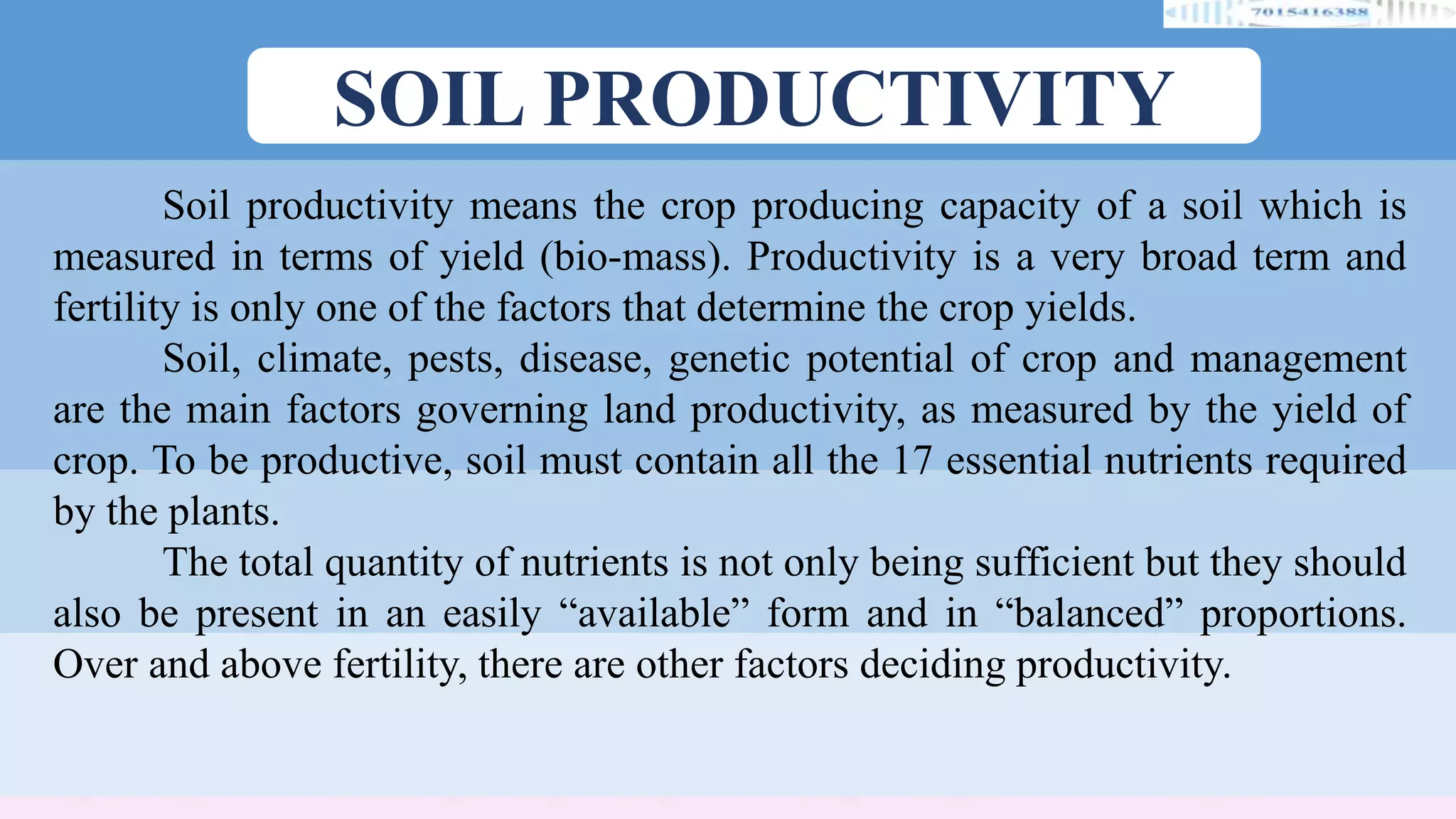 7015416388

SOIL PRODUCTIVITY

Soil productivity means the crop producing capacity of a soil which is measured in terms of yield (bio-mass). Productivity is a very broad term and fertility is only one of the factors that determine the crop yields.

Soil, climate, pests, disease, genetic potential of crop and management are the main factors governing land productivity, as measured by the yield of crop. To be productive, soil must contain all the 17 essential nutrients required by the plants.

The total quantity of nutrients is not only being sufficient but they should also be present in an easily “available” form and in “balanced” proportions. Over and above fertility, there are other factors deciding productivity.